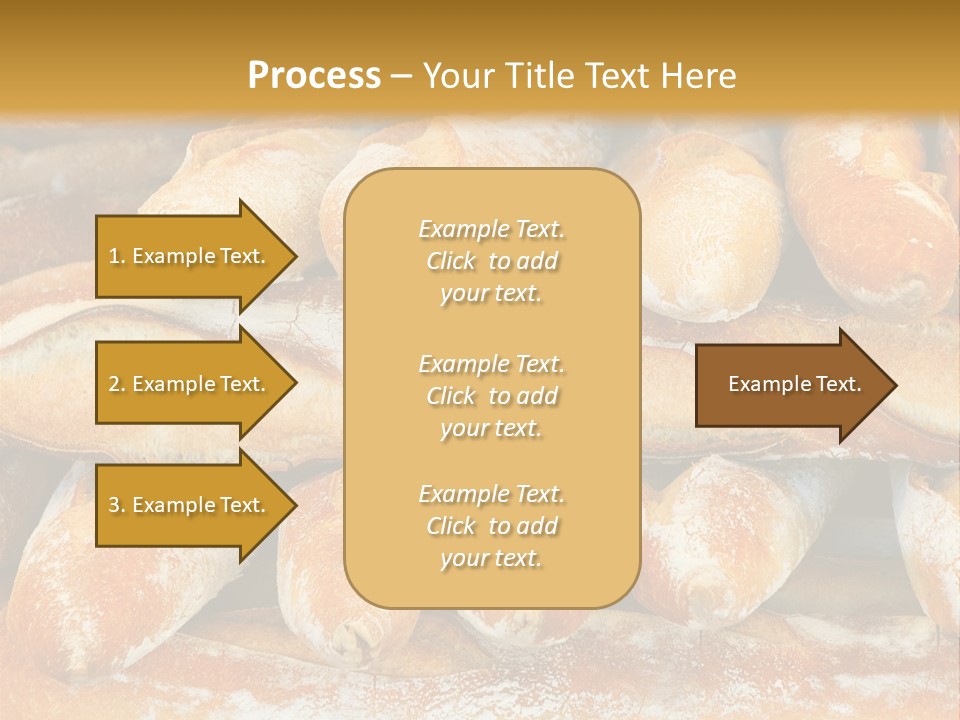 Process – Your Title Text Here

1. Example Text.

2. Example Text.

3. Example Text.

Example Text. Click to add your text.

Example Text. Click to add your text.

Example Text. Click to add your text.

Example Text.